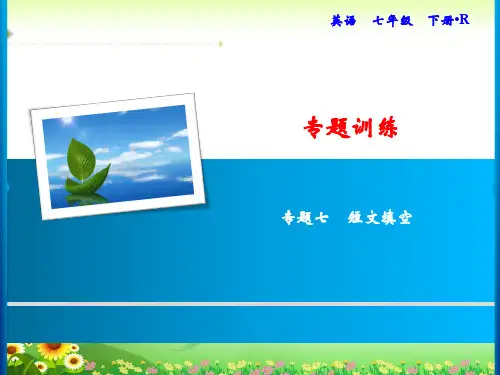 英语　七年级　下册·R

专题训练

专题七　短文填空